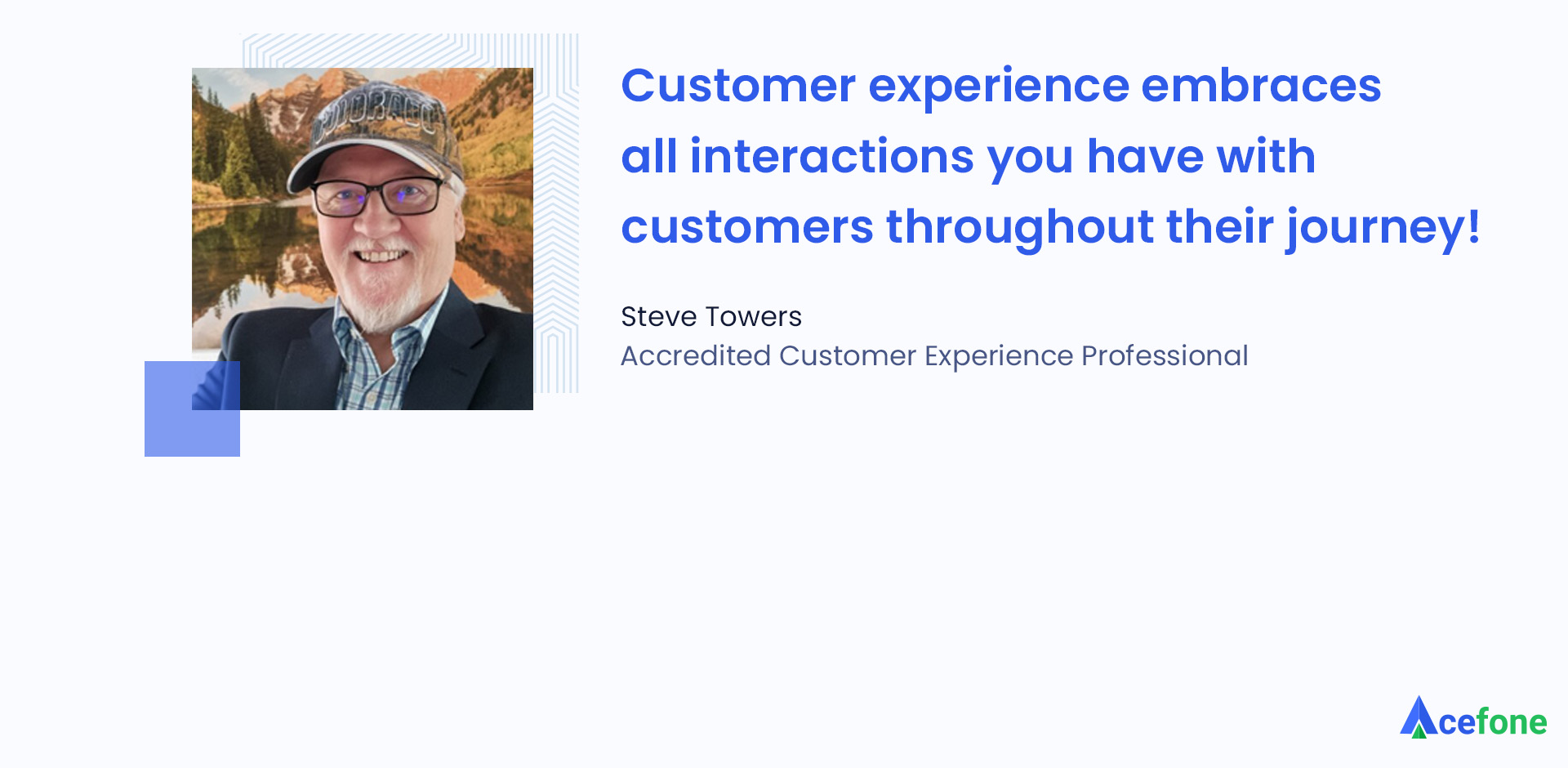 COLORADO

Customer experience embraces all interactions you have with customers throughout their journey!

Steve Towers
Accredited Customer Experience Professional

Acefone